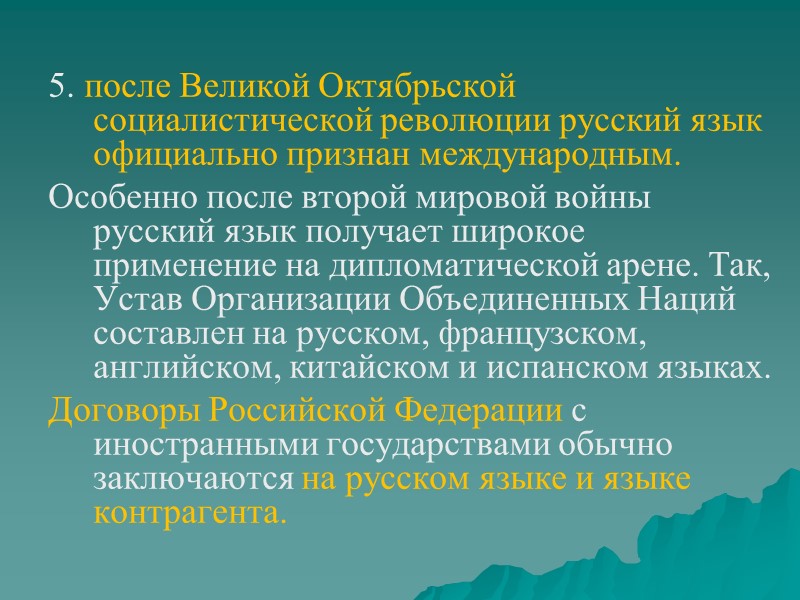 5. после Великой Октябрьской социалистической революции русский язык официально признан международным.

Особенно после второй мировой войны русский язык получает широкое применение на дипломатической арене. Так, Устав Организации Объединенных Наций составлен на русском, французском, английском, китайском и испанском языках.

Договоры Российской Федерации с иностранными государствами обычно заключаются на русском языке и языке контрагента.